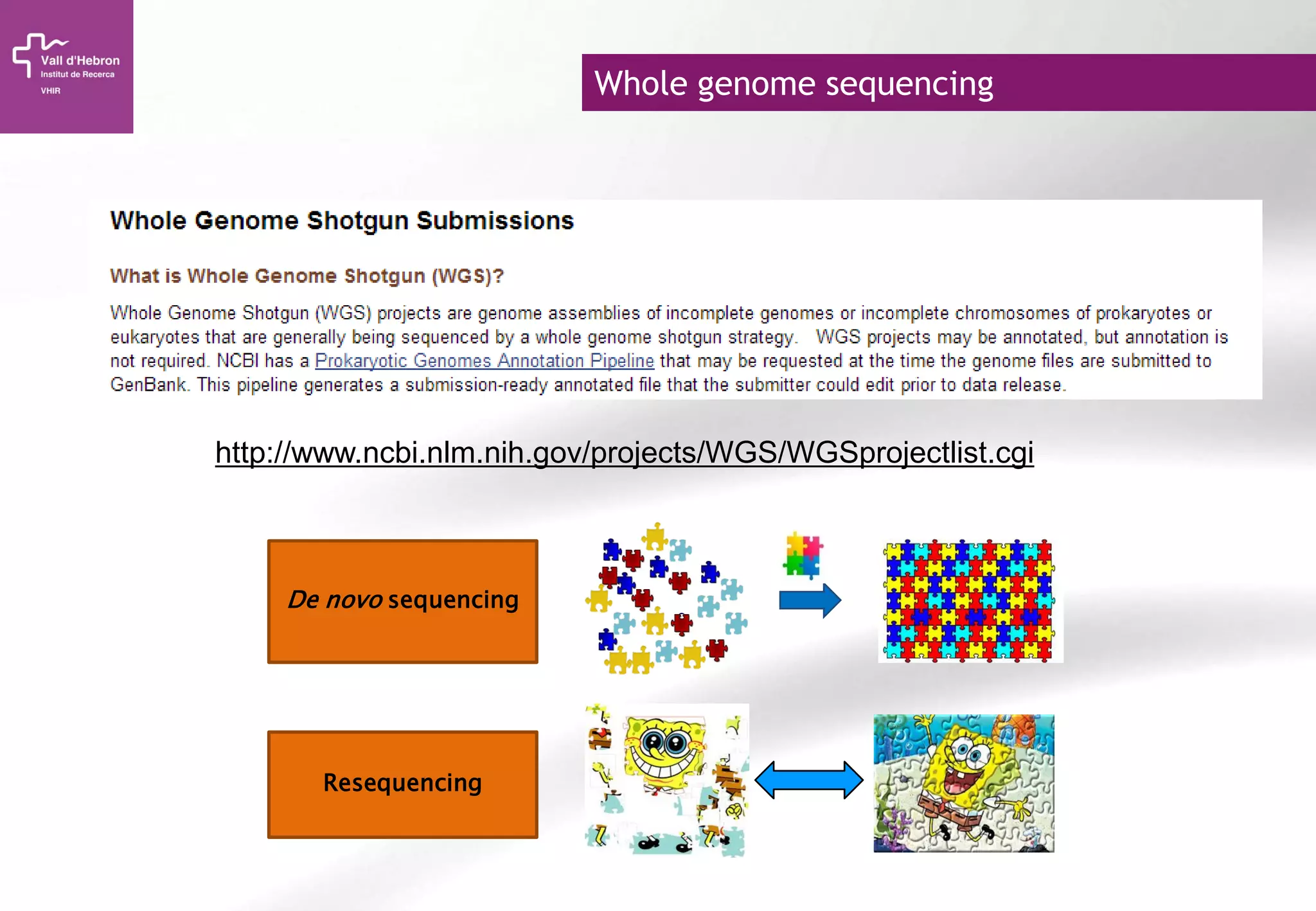 Vall d'Hebron
Institut de Recerca
VHIR

Whole genome sequencing

Whole Genome Shotgun Submissions

What is Whole Genome Shotgun (WGS)?

Whole Genome Shotgun (WGS) projects are genome assemblies of incomplete genomes or incomplete chromosomes of prokaryotes or eukaryotes that are generally being sequenced by a whole genome shotgun strategy. WGS projects may be annotated, but annotation is not required. NCBI has a Prokaryotic Genomes Annotation Pipeline that may be requested at the time the genome files are submitted to GenBank. This pipeline generates a submission-ready annotated file that the submitter could edit prior to data release.

http://www.ncbi.nlm.nih.gov/projects/WGS/WGSprojectlist.cgi

De novo sequencing

Resequencing